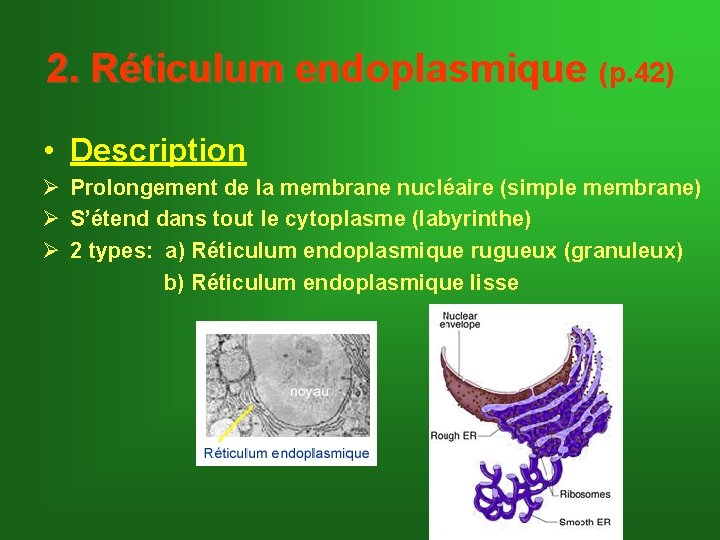 2. Réticulum endoplasmique (p.42)

• Description
➢ Prolongement de la membrane nucléaire (simple membrane)
➢ S'étend dans tout le cytoplasme (labyrinthe)
➢ 2 types: a) Réticulum endoplasmique rugueux (granuleux)
b) Réticulum endoplasmique lisse

noyau
Réticulum endoplasmique

Nuclear envelope
Rough ER
Ribosomes
Smooth ER